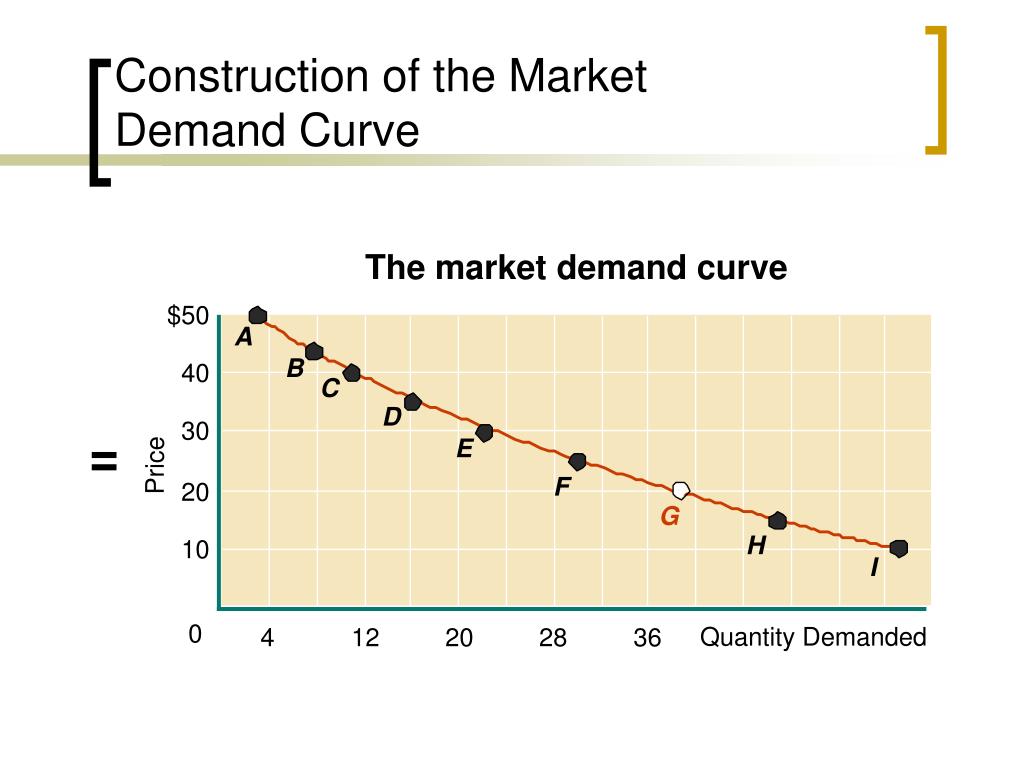 Construction of the Market Demand Curve

The market demand curve

=

Price

$50
40
30
20
10
0

A
B
C
D
E
F
G
H
I

4
12
20
28
36
Quantity Demanded